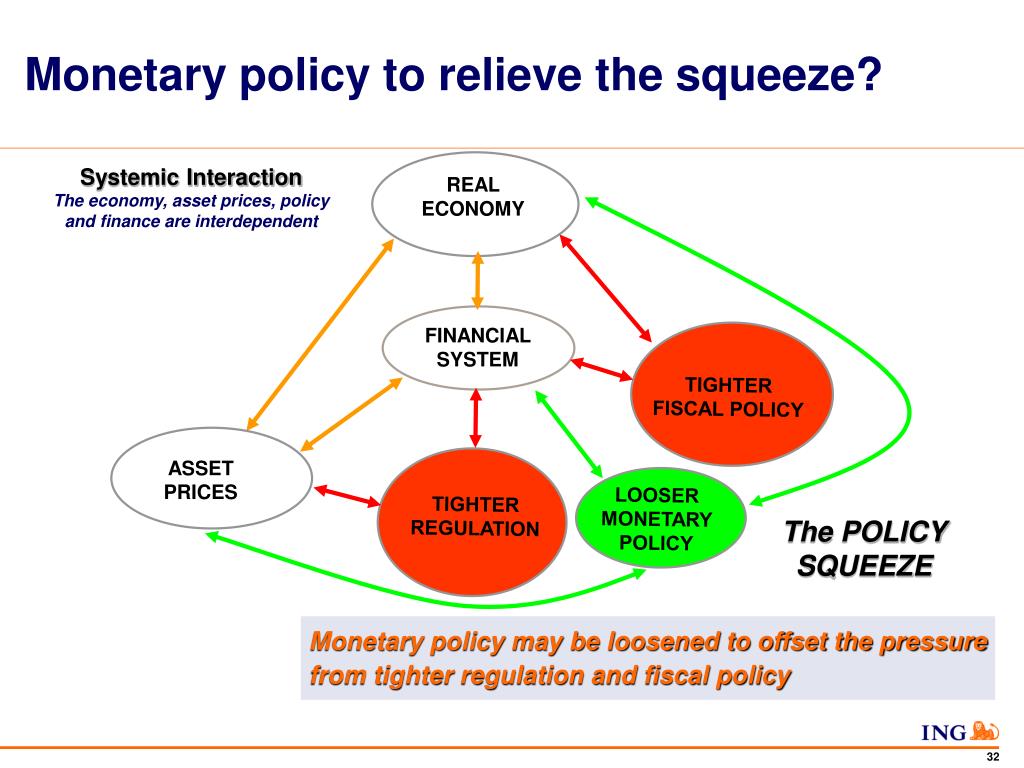 Monetary policy to relieve the squeeze?

Systemic Interaction
The economy, asset prices, policy and finance are interdependent

REAL ECONOMY

FINANCIAL SYSTEM

TIGHTER FISCAL POLICY

ASSET PRICES

TIGHTER REGULATION

LOOSER MONETARY POLICY

The POLICY SQUEEZE

Monetary policy may be loosened to offset the pressure from tighter regulation and fiscal policy

ING

32